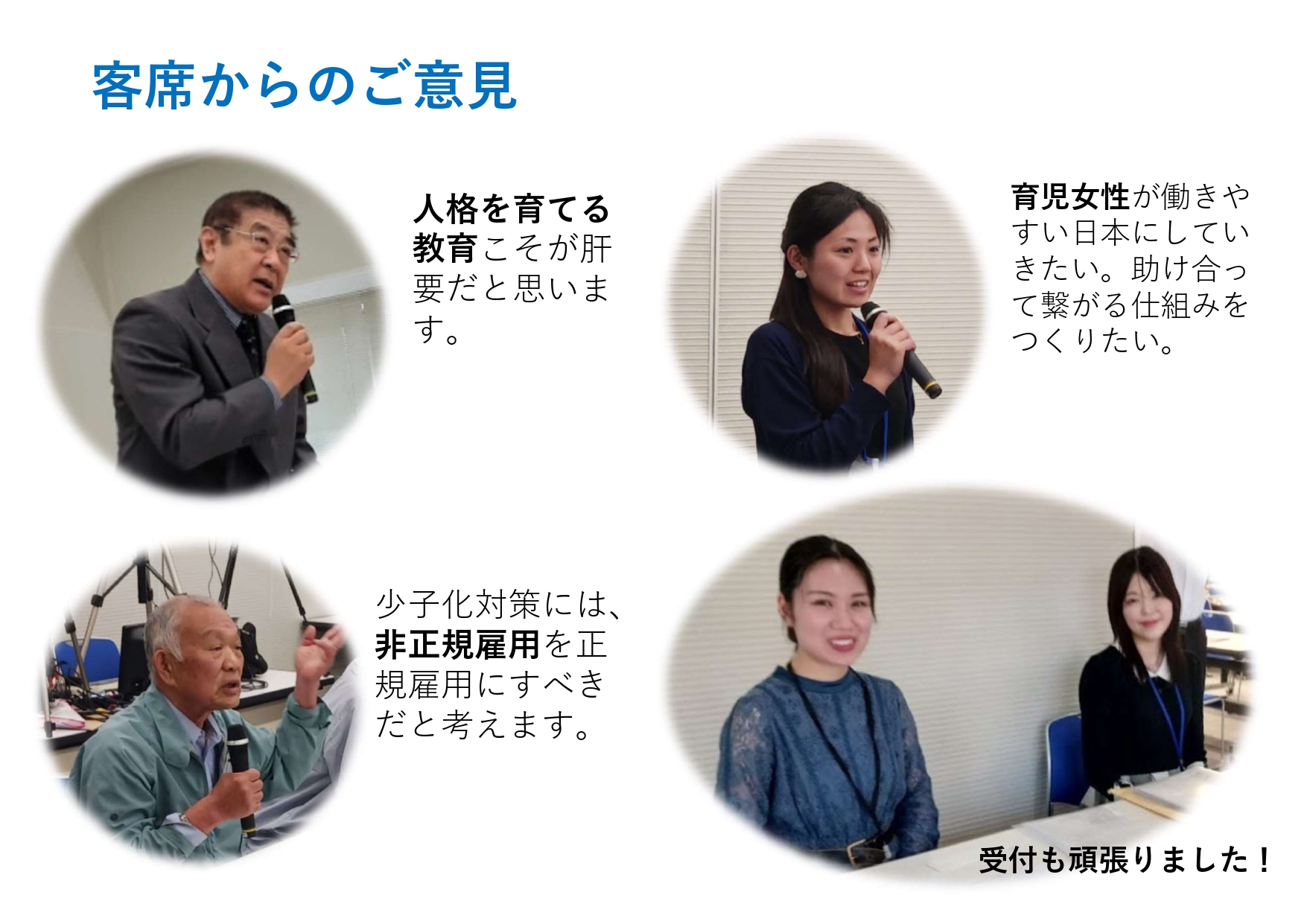 客席からのご意見

人格を育てる教育こそが肝要だと思います。

育児女性が働きやすい日本にしていきたい。助け合って繋がる仕組みをつくりたい。

少子化対策には、非正規雇用を正規雇用にすべきだと考えます。

受付も頑張りました！